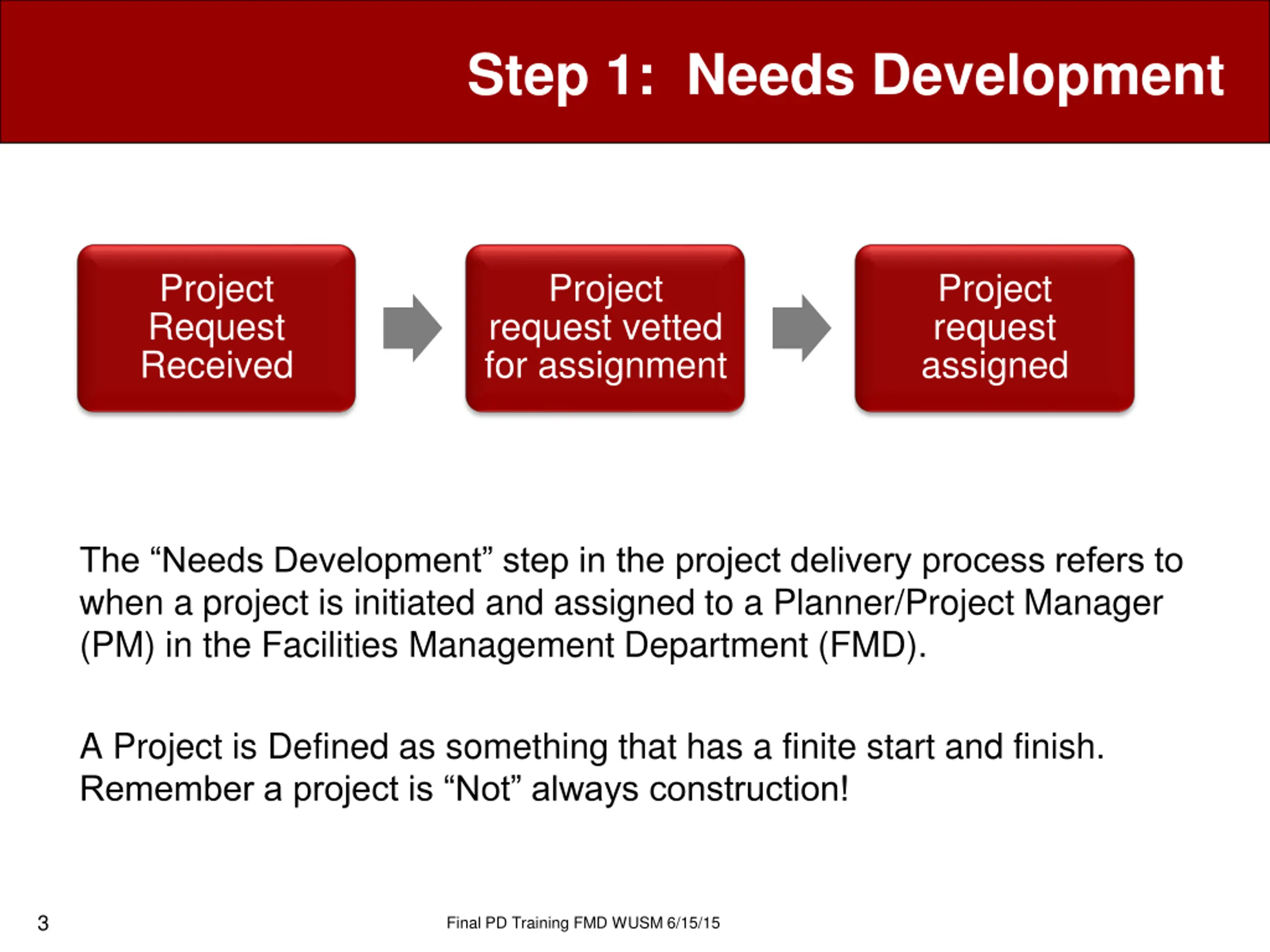 Step 1: Needs Development

Project Request Received

Project request vetted for assignment

Project request assigned

The “Needs Development” step in the project delivery process refers to when a project is initiated and assigned to a Planner/Project Manager (PM) in the Facilities Management Department (FMD).

A Project is Defined as something that has a finite start and finish. Remember a project is “Not” always construction!

3

Final PD Training FMD WUSM 6/15/15